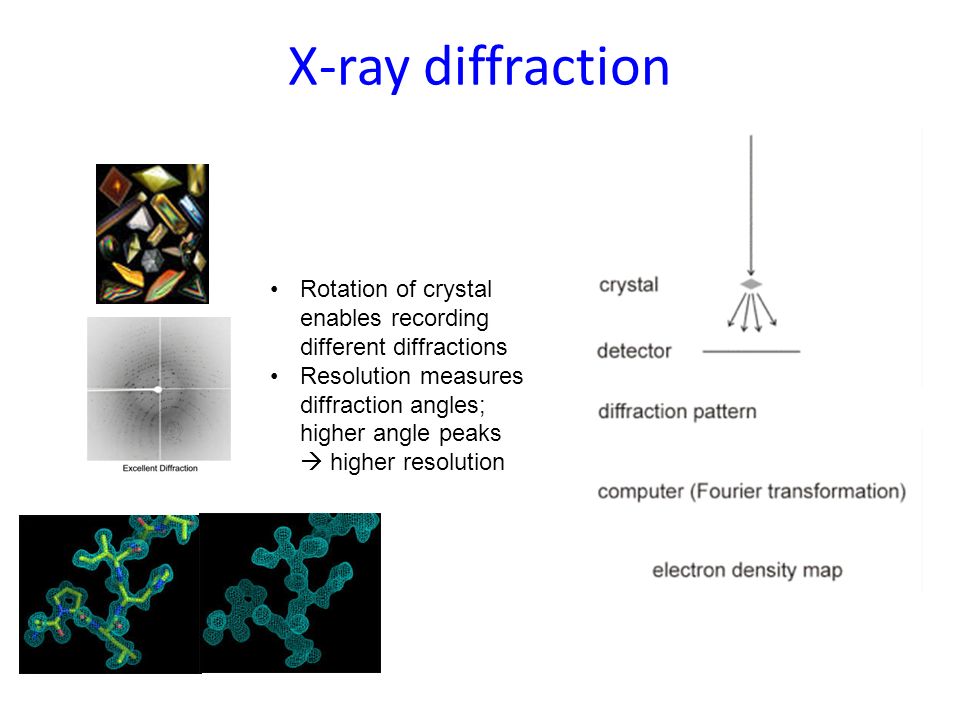 X-ray diffraction

Excellent Diffraction

• Rotation of crystal enables recording different diffractions
• Resolution measures diffraction angles; higher angle peaks → higher resolution

crystal

detector

diffraction pattern

computer (Fourier transformation)

electron density map